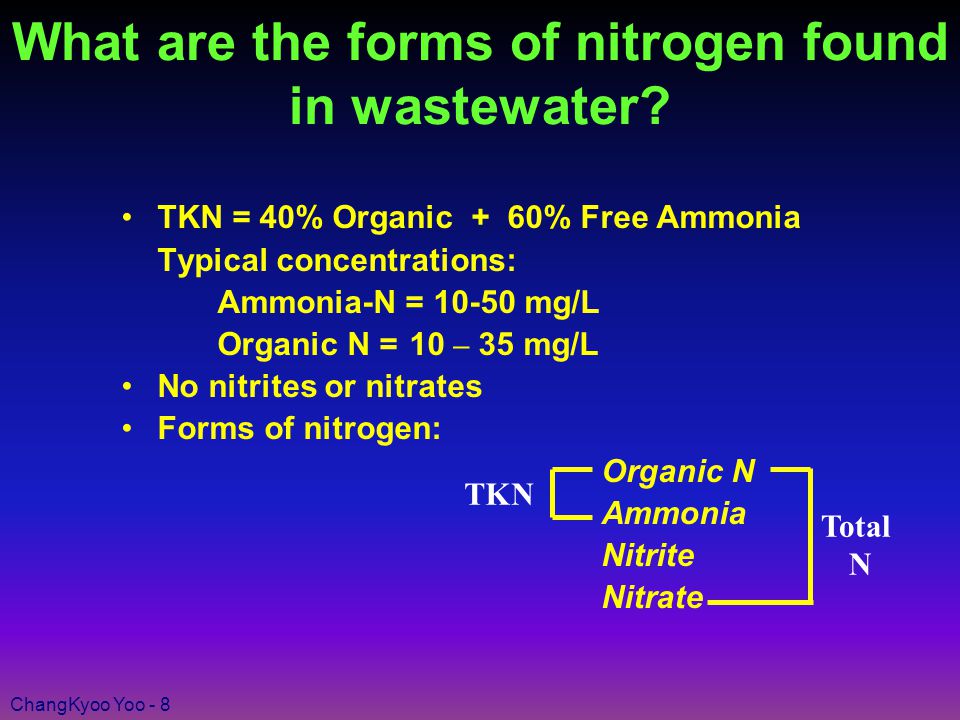 What are the forms of nitrogen found in wastewater?

• TKN = 40% Organic + 60% Free Ammonia
Typical concentrations:
Ammonia-N = 10-50 mg/L
Organic N = 10 – 35 mg/L
• No nitrites or nitrates
• Forms of nitrogen:

TKN
Organic N
Ammonia
Nitrite
Nitrate
Total N

ChangKyoo Yoo - 8